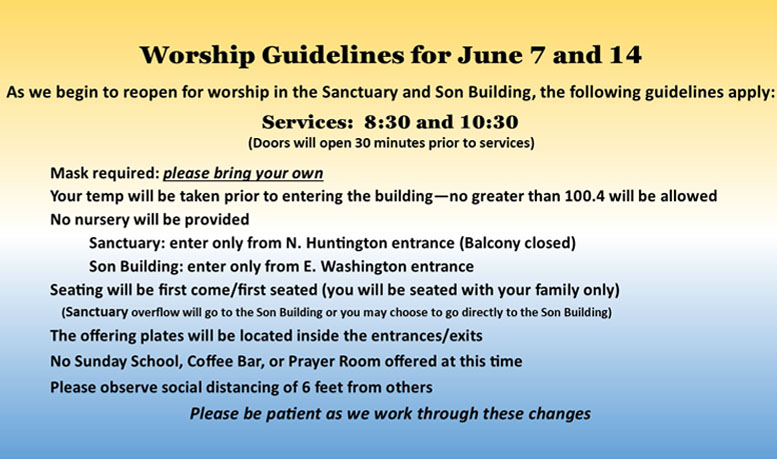 Worship Guidelines for June 7 and 14

As we begin to reopen for worship in the Sanctuary and Son Building, the following guidelines apply:

Services: 8:30 and 10:30

(Doors will open 30 minutes prior to services)

Mask required: please bring your own

Your temp will be taken prior to entering the building—no greater than 100.4 will be allowed

No nursery will be provided

Sanctuary: enter only from N. Huntington entrance (Balcony closed)

Son Building: enter only from E. Washington entrance

Seating will be first come/first seated (you will be seated with your family only)

(Sanctuary overflow will go to the Son Building or you may choose to go directly to the Son Building)

The offering plates will be located inside the entrances/exits

No Sunday School, Coffee Bar, or Prayer Room offered at this time

Please observe social distancing of 6 feet from others

Please be patient as we work through these changes